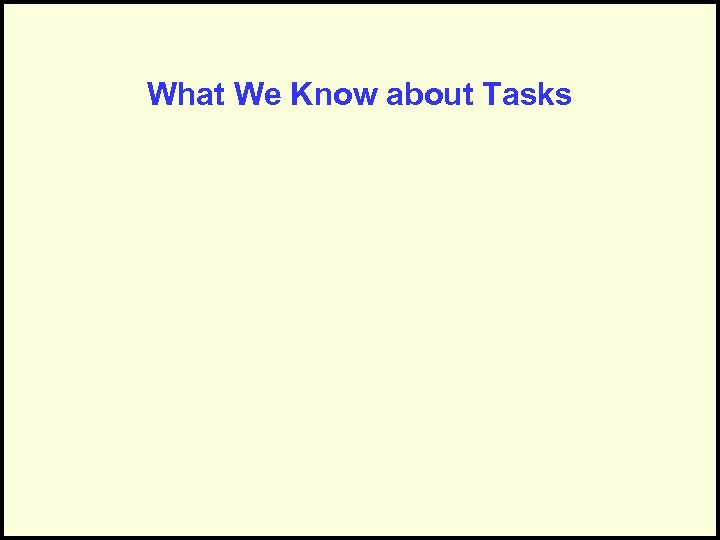 What We Know about Tasks